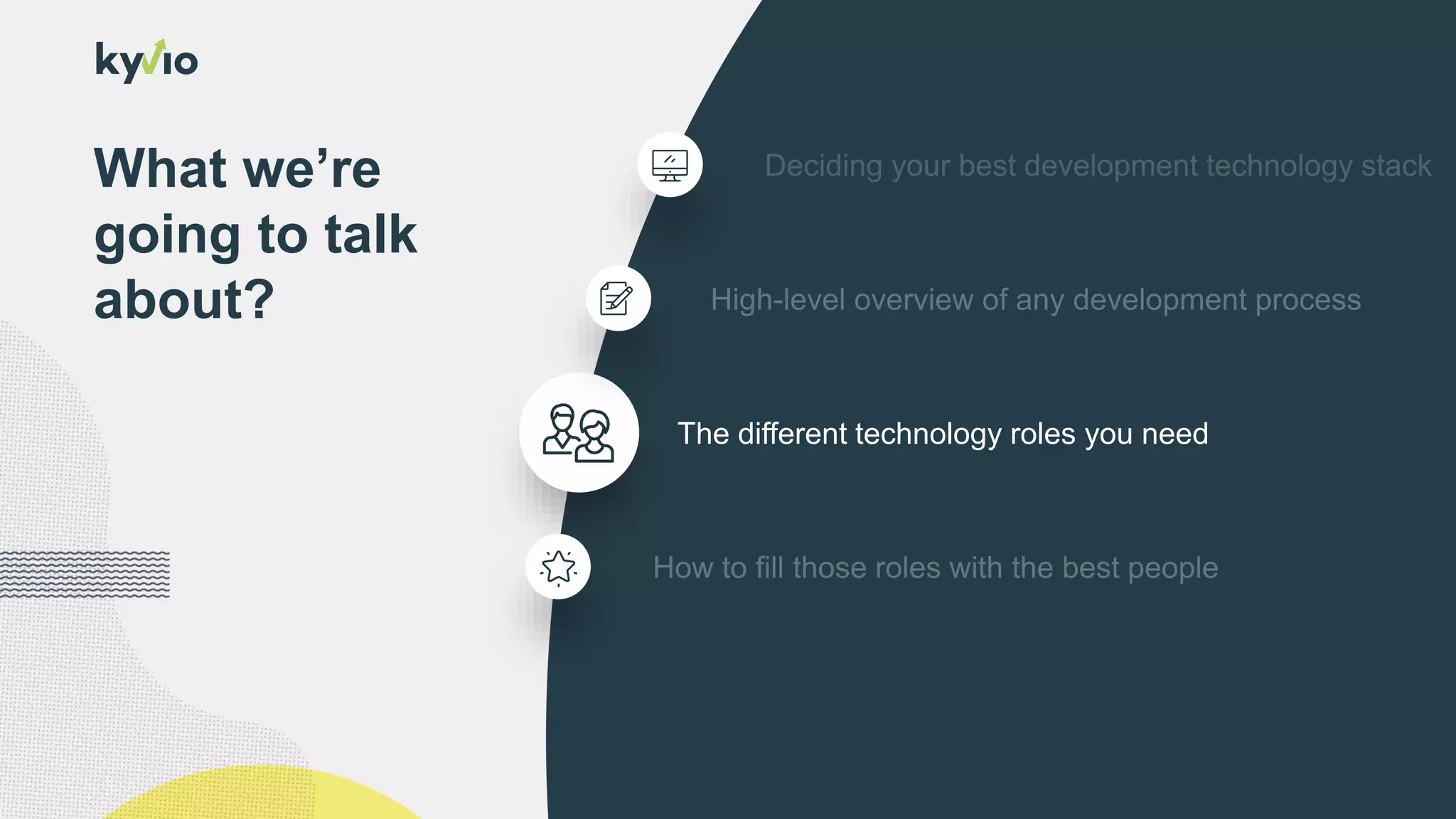 kyvio

What we're going to talk about?

Deciding your best development technology stack

High-level overview of any development process

The different technology roles you need

How to fill those roles with the best people